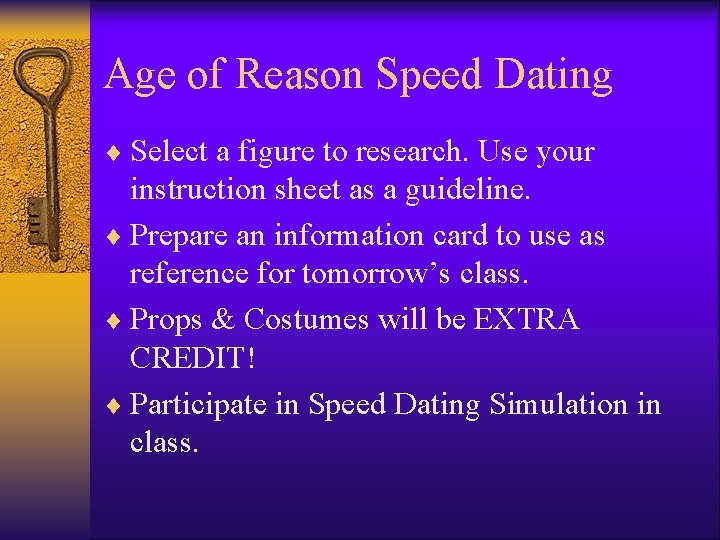 Age of Reason Speed Dating

♦ Select a figure to research. Use your instruction sheet as a guideline.

♦ Prepare an information card to use as reference for tomorrow’s class.

♦ Props & Costumes will be EXTRA CREDIT!

♦ Participate in Speed Dating Simulation in class.